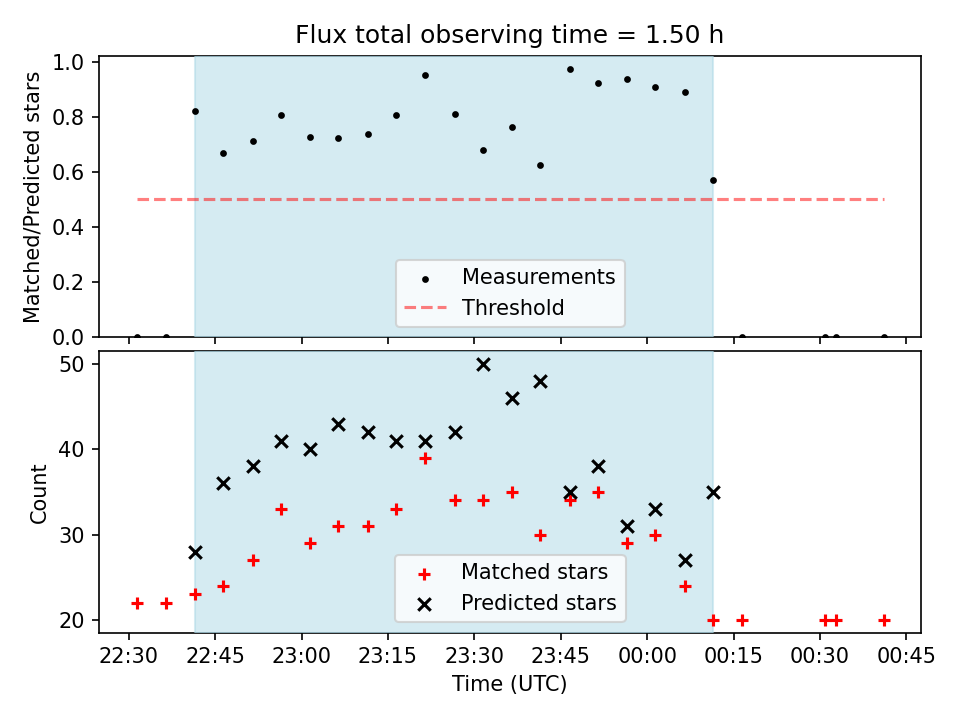 Flux total observing time = 1.50 h

Matched/Predicted stars
1.0
0.8
0.6
0.4
0.2
0.0

Measurements
Threshold

Count
50
40
30
20

Matched stars
Predicted stars

22:30 22:45 23:00 23:15 23:30 23:45 00:00 00:15 00:30 00:45
Time (UTC)